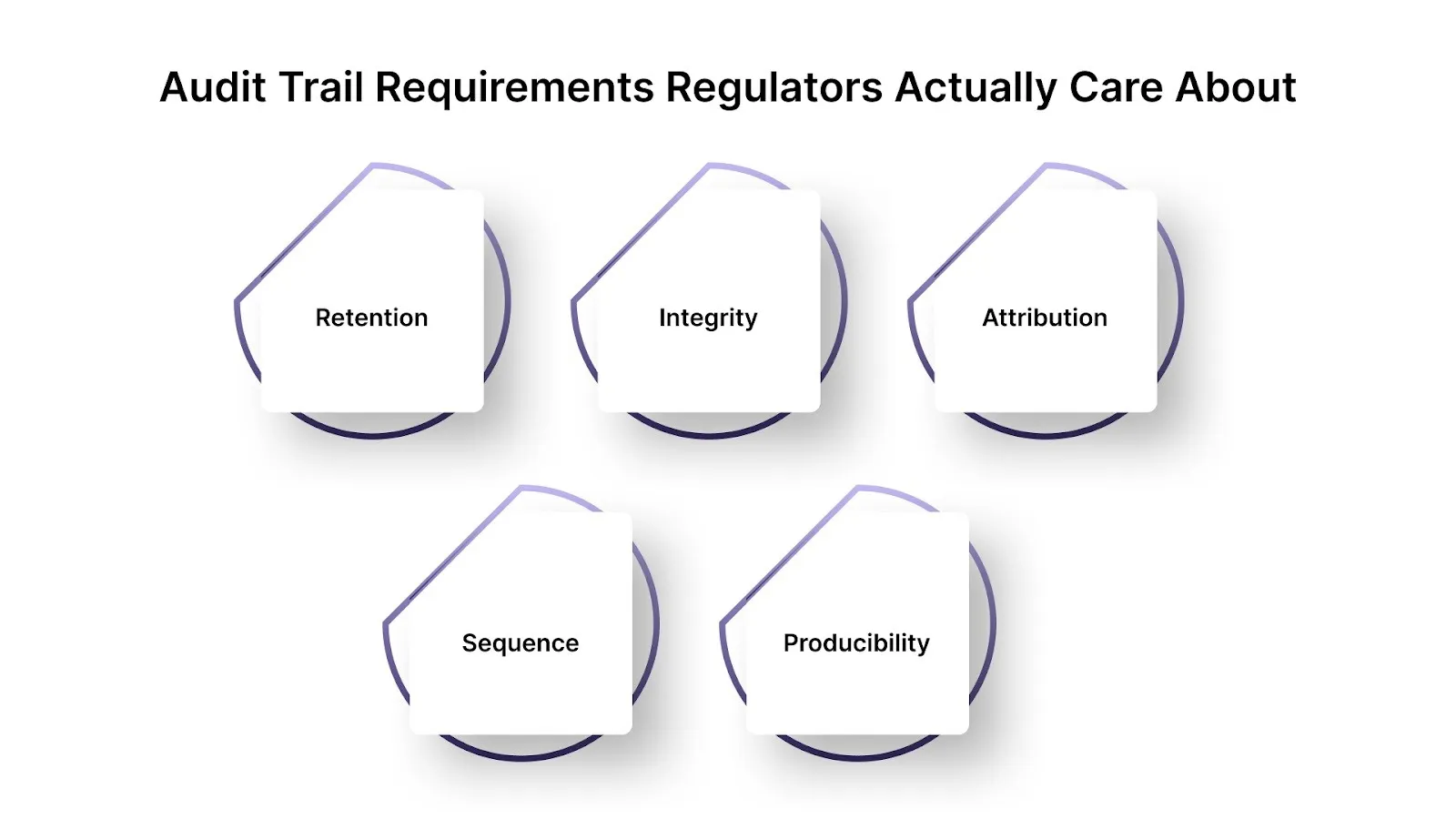 Audit Trail Requirements Regulators Actually Care About

Retention

Integrity

Attribution

Sequence

Producibility